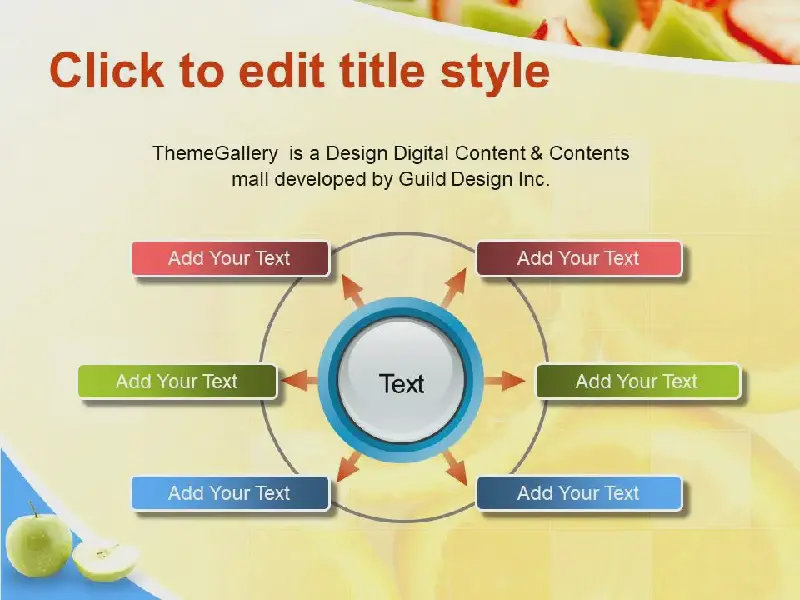 Click to edit title style

ThemeGallery is a Design Digital Content & Contents mall developed by Guild Design Inc.

Add Your Text

Add Your Text

Add Your Text

Text

Add Your Text

Add Your Text

Add Your Text